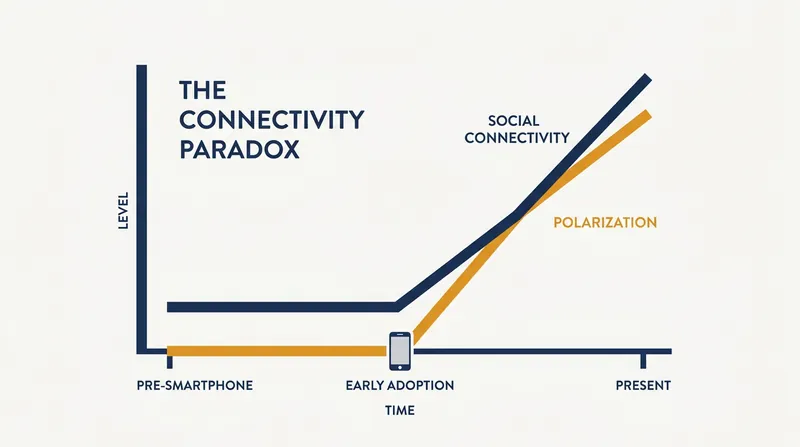 THE CONNECTIVITY PARADOX

SOCIAL CONNECTIVITY

POLARIZATION

LEVEL

PRE-SMARTPHONE

EARLY ADOPTION

PRESENT

TIME